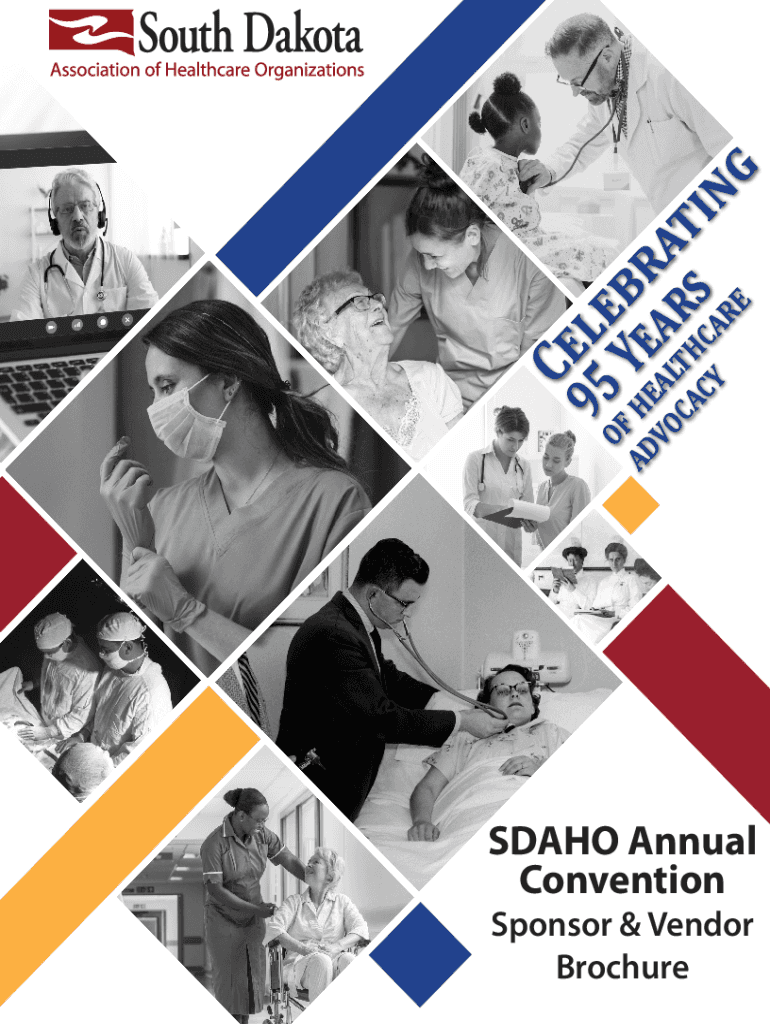 South Dakota
Association of Healthcare Organizations

CELEBRATING
95 YEARS
OF HEALTHCARE
ADVOCACY

SDAHO Annual Convention
Sponsor & Vendor Brochure